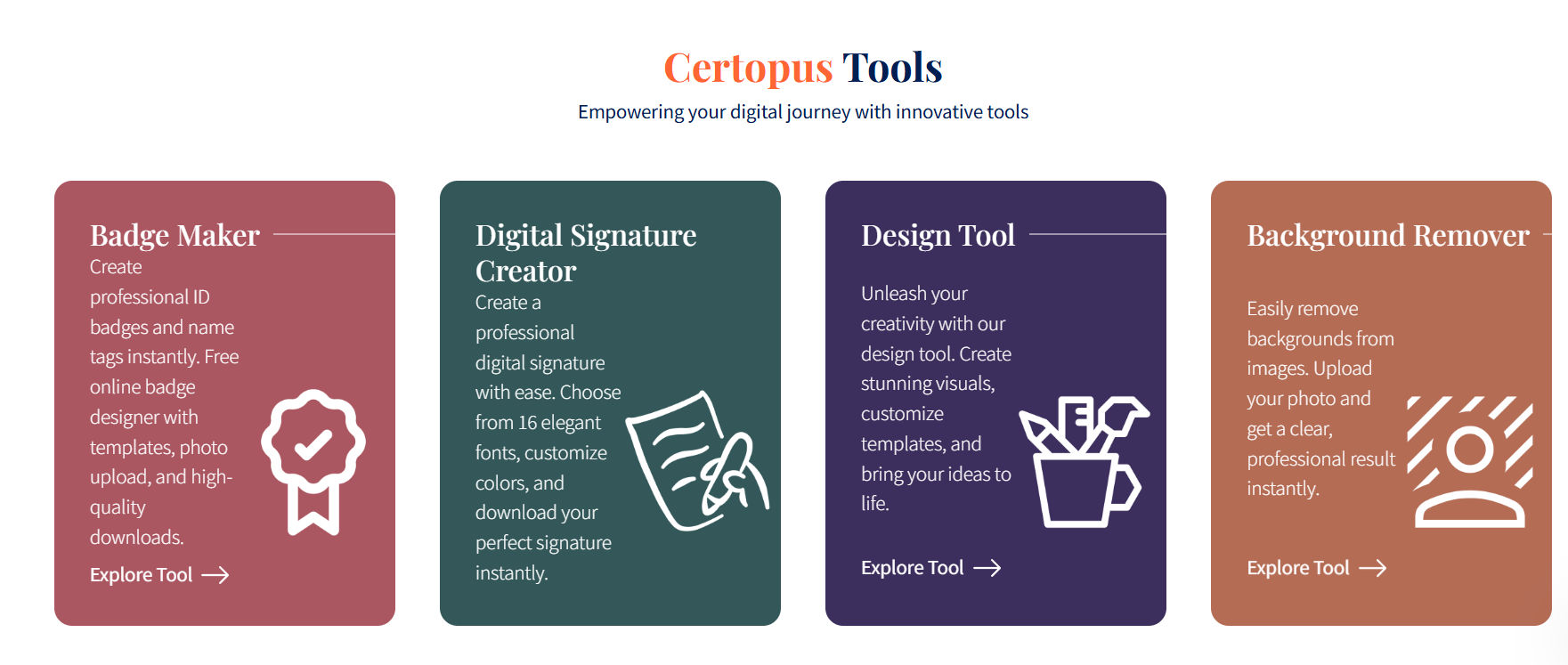 Certopus Tools

Empowering your digital journey with innovative tools

Badge Maker

Create professional ID badges and name tags instantly. Free online badge designer with templates, photo upload, and high-quality downloads.

Explore Tool

Digital Signature Creator

Create a professional digital signature with ease. Choose from 16 elegant fonts, customize colors, and download your perfect signature instantly.

Design Tool

Unleash your creativity with our design tool. Create stunning visuals, customize templates, and bring your ideas to life.

Explore Tool

Background Remover

Easily remove backgrounds from images. Upload your photo and get a clear, professional result instantly.

Explore Tool